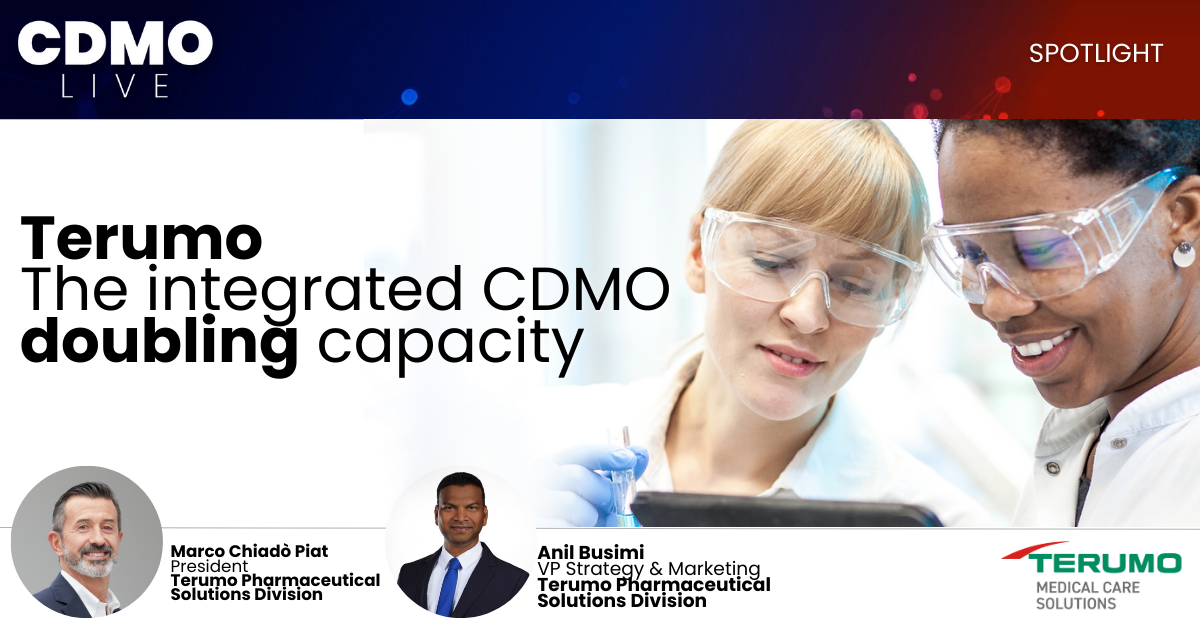 CDMO
LIVE

SPOTLIGHT

Terumo
The integrated CDMO
doubling capacity

Marco Chiadò Piat
President
Terumo Pharmaceutical Solutions Division

Anil Busimi
VP Strategy & Marketing
Terumo Pharmaceutical Solutions Division

TERUMO
MEDICAL CARE SOLUTIONS